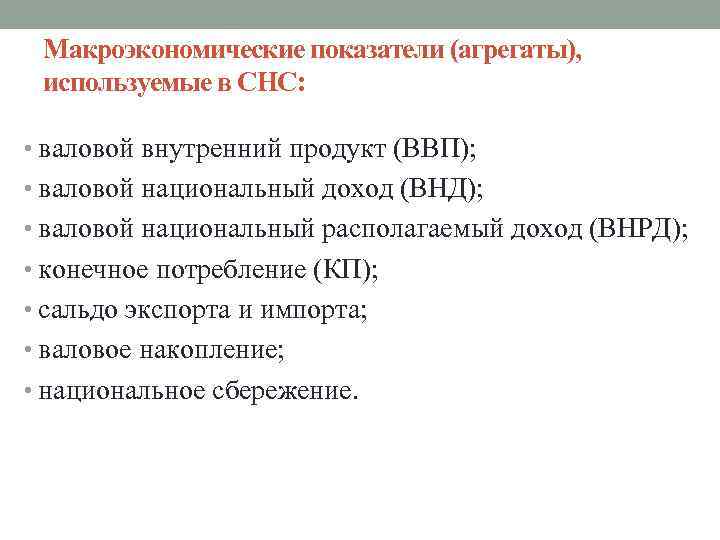 Макроэкономические показатели (агрегаты), используемые в СНС:

• валовой внутренний продукт (ВВП);
• валовой национальный доход (ВНД);
• валовой национальный располагаемый доход (ВНРД);
• конечное потребление (КП);
• сальдо экспорта и импорта;
• валовое накопление;
• национальное сбережение.